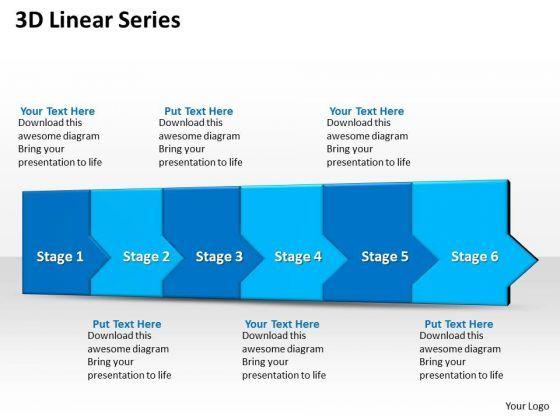 3D Linear Series

Your Text Here
Download this awesome diagram Bring your presentation to life

Put Text Here
Download this awesome diagram Bring your presentation to life

Your Text Here
Download this awesome diagram Bring your presentation to life

Stage 1

Stage 2

Stage 3

Stage 4

Stage 5

Stage 6

Put Text Here
Download this awesome diagram Bring your presentation to life

Your Text Here
Download this awesome diagram Bring your presentation to life

Put Text Here
Download this awesome diagram Bring your presentation to life

Your Logo